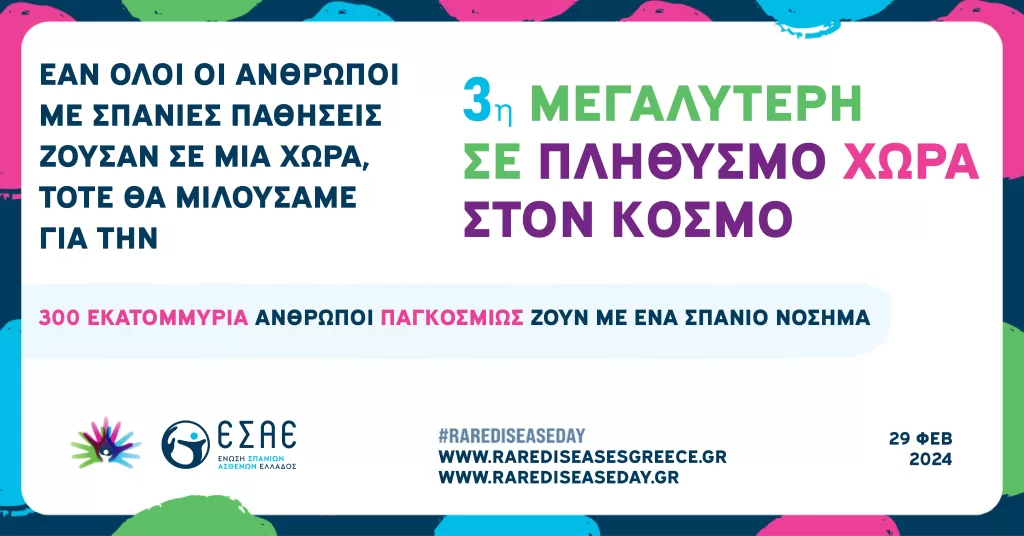 ΕΑΝ ΟΛΟΙ ΟΙ ΑΝΘΡΩΠΟΙ ΜΕ ΣΠΑΝΙΕΣ ΠΑΘΗΣΕΙΣ ΖΟΥΣΑΝ ΣΕ ΜΙΑ ΧΩΡΑ, ΤΟΤΕ ΘΑ ΜΙΛΟΥΣΑΜΕ ΓΙΑ ΤΗΝ

3η ΜΕΓΑΛΥΤΕΡΗ ΣΕ ΠΛΗΘΥΣΜΟ ΧΩΡΑ ΣΤΟΝ ΚΟΣΜΟ

300 ΕΚΑΤΟΜΜΥΡΙΑ ΑΝΘΡΩΠΟΙ ΠΑΓΚΟΣΜΙΩΣ ΖΟΥΝ ΜΕ ΕΝΑ ΣΠΑΝΙΟ ΝΟΣΗΜΑ

ΕΣΑΕ
ΕΝΩΣΗ ΣΠΑΝΙΩΝ ΑΣΘΕΝΩΝ ΕΛΛΑΔΟΣ

#RAREDISEASEDAY
WWW.RAREDISEASESGREECE.GR
WWW.RAREDISEASEDAY.GR

29 ΦΕΒ
2024